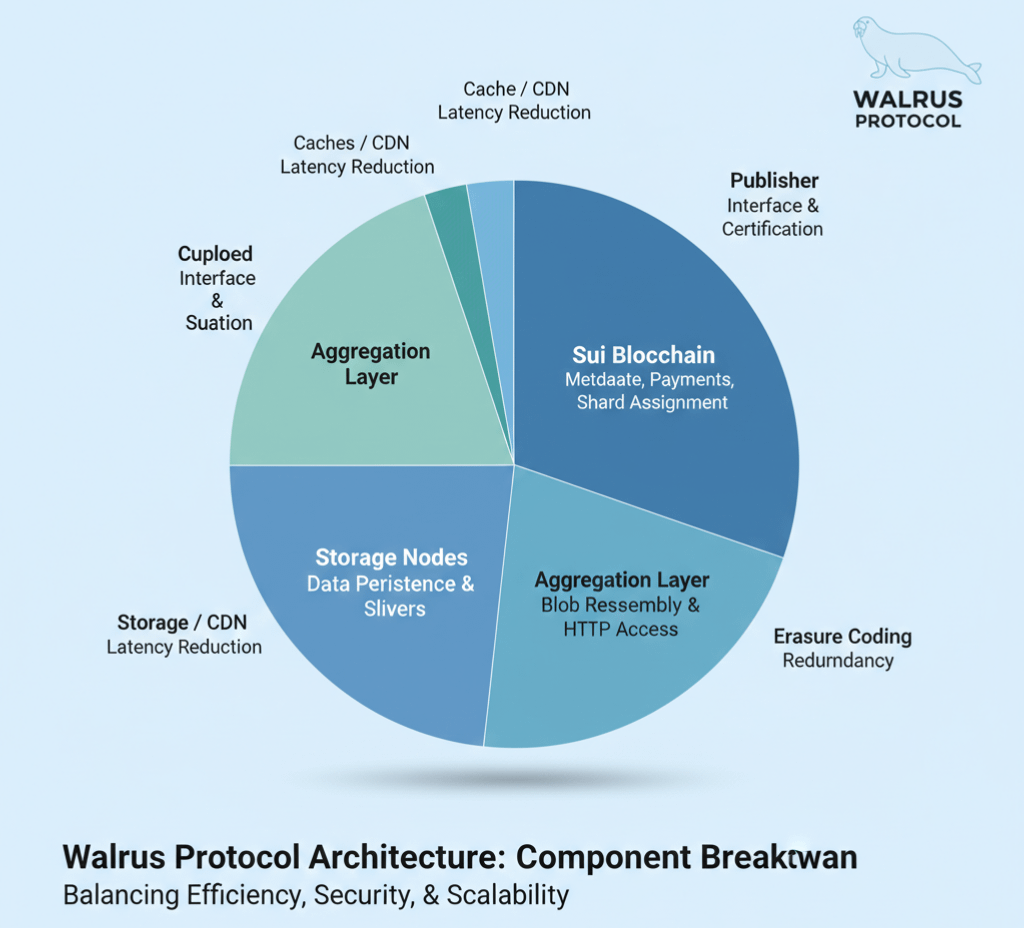 WALRUS PROTOCOL

Cache / CDN
Latency Reduction

Caches / CDN
Latency Reduction

Publisher
Interface & Certification

Cuploed
Interface
&
Suation

Aggregation Layer

Sui Blocchain
Metdaate, Payments, Shard Assignment

Storage Nodes
Data Peristence & Slivers

Aggregation Layer
Blob Ressembly & HTTP Access

Storage / CDN
Latency Reduction

Erasure Coding
Redurndancy

Walrus Protocol Architecture: Component Breaktwan
Balancing Efficiency, Security, & Scalability